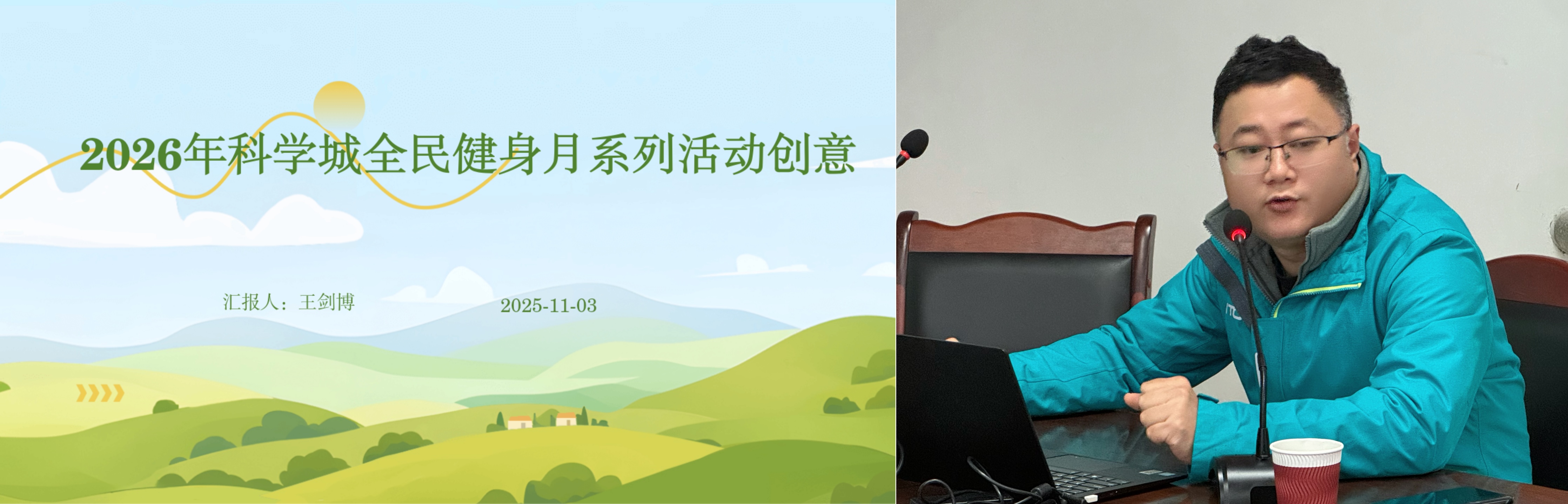 2026年科学城全民健身月系列活动创意

汇报人：王剑博

2025-11-03